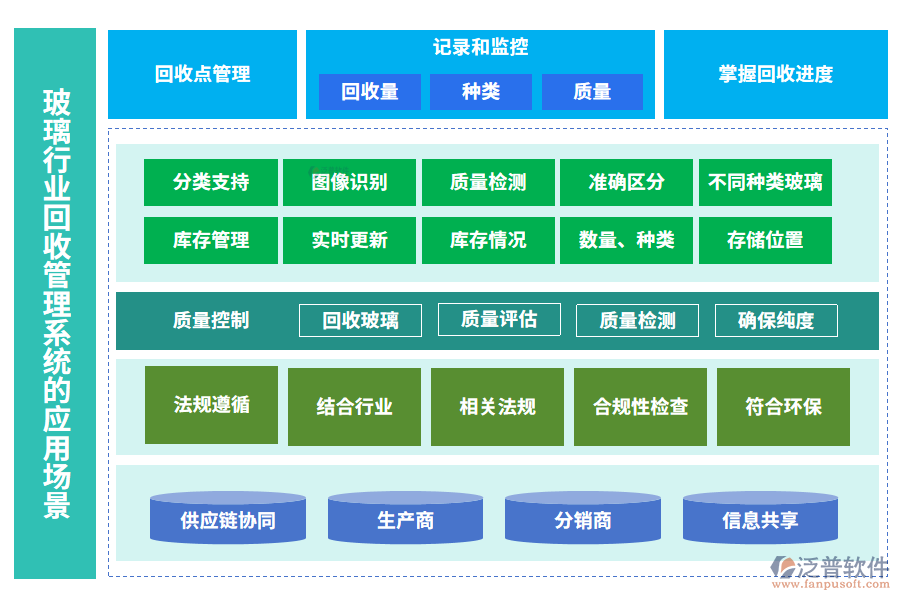 玻璃行业回收管理系统的应用场景

回收点管理

记录和监控

回收量

种类

质量

掌握回收进度

分类支持

图像识别

质量检测

准确区分

不同种类玻璃

库存管理

实时更新

库存情况

数量、种类

存储位置

质量控制

回收玻璃

质量评估

质量检测

确保纯度

法规遵循

结合行业

相关法规

合规性检查

符合环保

供应链协同

生产商

分销商

信息共享

泛普软件
www.fanpusoft.com